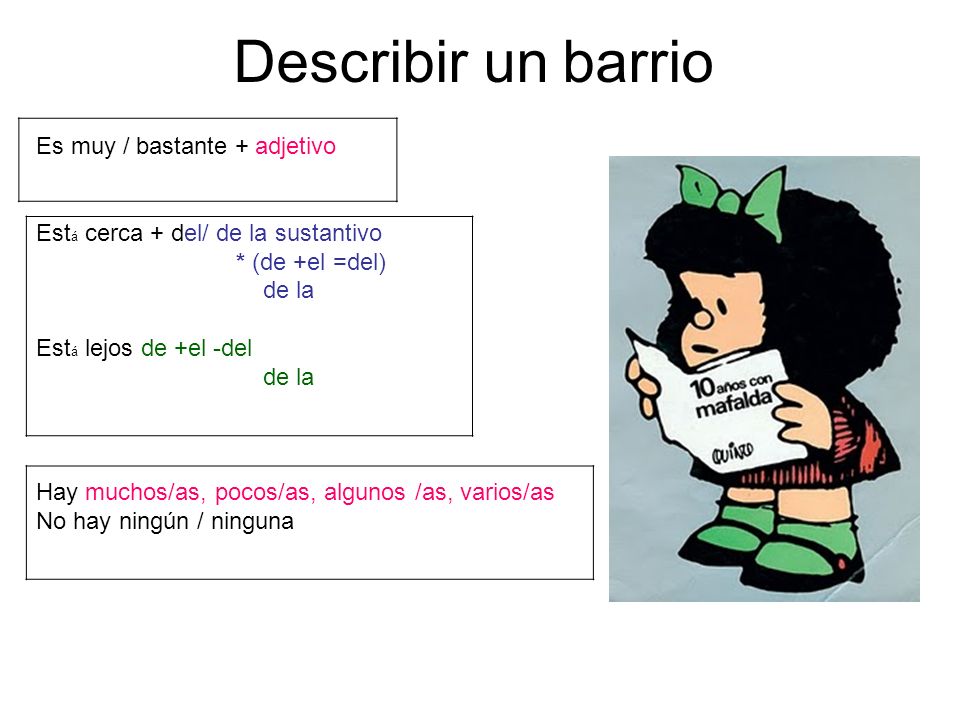 Describir un barrio

Es muy / bastante + adjetivo

Está cerca + del/ de la sustantivo
* (de +el =del)
de la

Está lejos de +el -del
de la

Hay muchos/as, pocos/as, algunos /as, varios/as
No hay ningún / ninguna

10 años con mafalda
QUINO